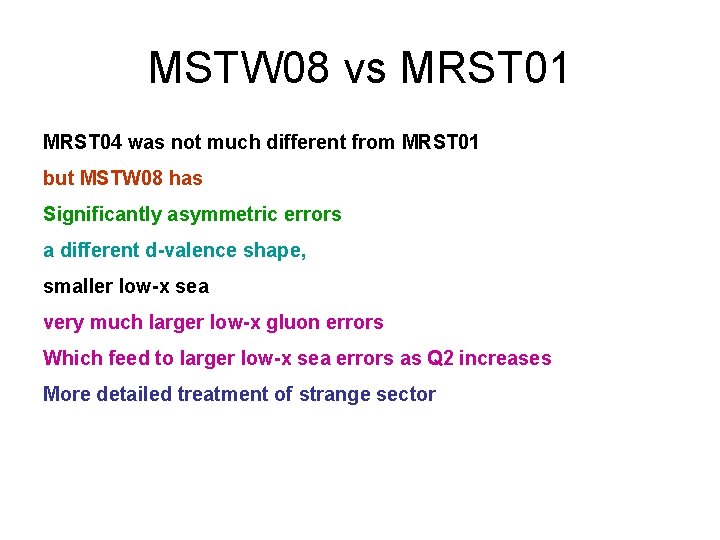 MSTW08 vs MRST01

MRST04 was not much different from MRST01

but MSTW08 has

Significantly asymmetric errors

a different d-valence shape,

smaller low-x sea

very much larger low-x gluon errors

Which feed to larger low-x sea errors as Q2 increases

More detailed treatment of strange sector